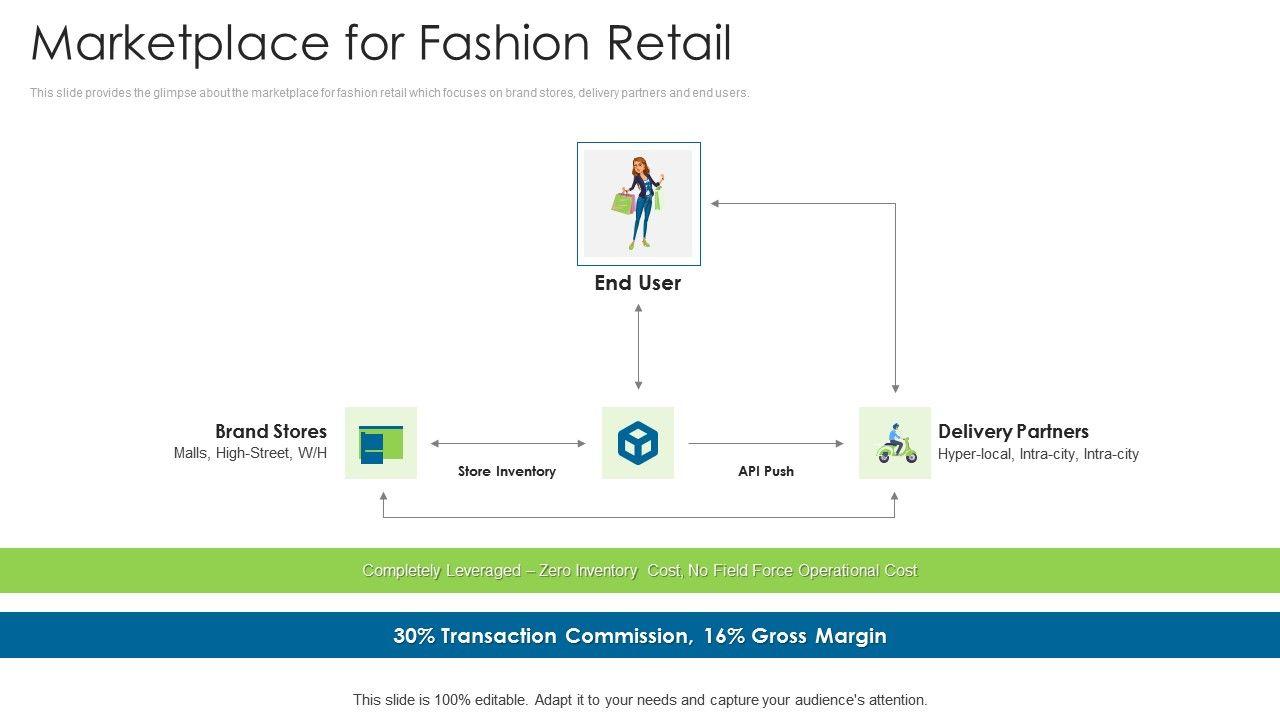 Marketplace for Fashion Retail

This slide provides the glimpse about the marketplace for fashion retail which focuses on brand stores, delivery partners and end users.

End User

Brand Stores
Malls, High-Street, W/H

Store Inventory

API Push

Delivery Partners
Hyper-local, Intra-city, Intra-city

Completely Leveraged – Zero Inventory Cost, No Field Force Operational Cost

30% Transaction Commission, 16% Gross Margin

This slide is 100% editable. Adapt it to your needs and capture your audience's attention.